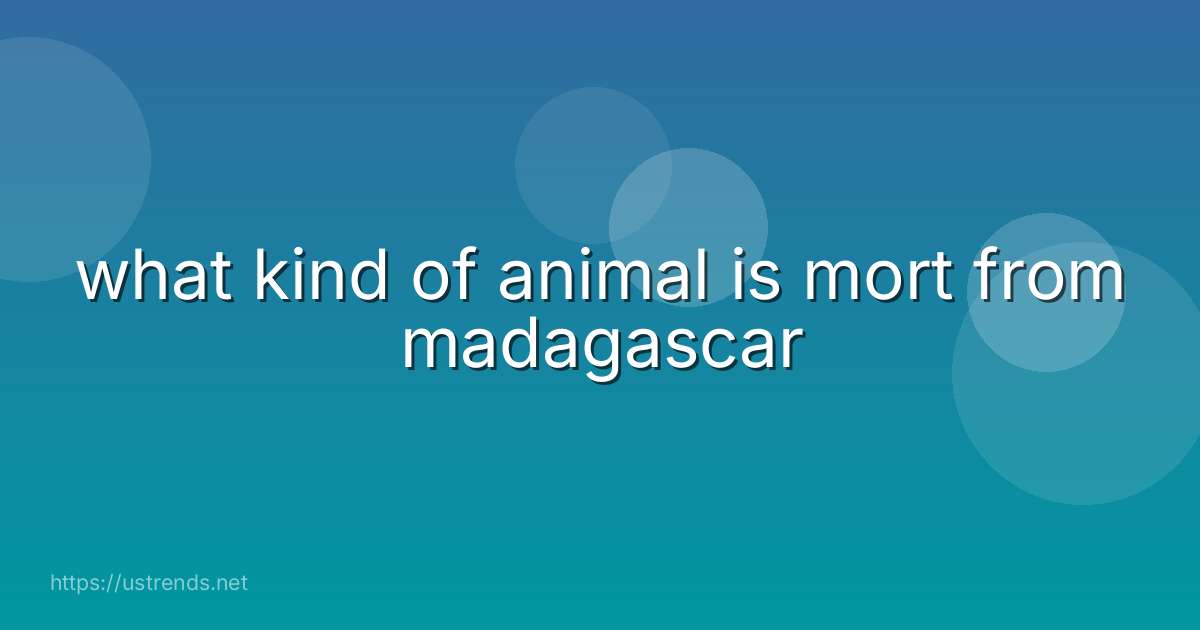 what kind of animal is mort from madagascar

https://ustrends.net